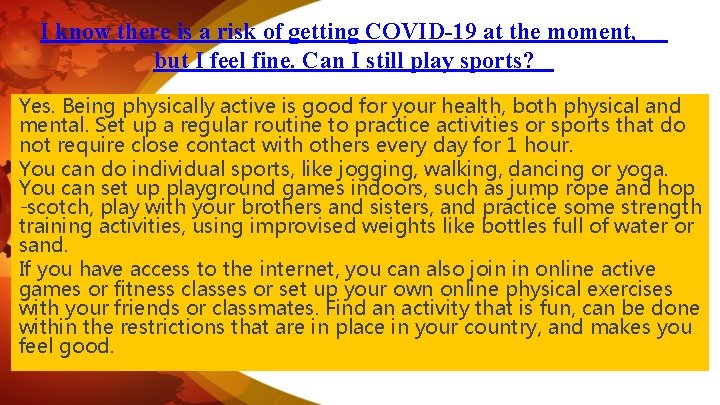 I know there is a risk of getting COVID-19 at the moment, but I feel fine. Can I still play sports?

Yes. Being physically active is good for your health, both physical and mental. Set up a regular routine to practice activities or sports that do not require close contact with others every day for 1 hour.

You can do individual sports, like jogging, walking, dancing or yoga. You can set up playground games indoors, such as jump rope and hop-scotch, play with your brothers and sisters, and practice some strength training activities, using improvised weights like bottles full of water or sand.

If you have access to the internet, you can also join in online active games or fitness classes or set up your own online physical exercises with your friends or classmates. Find an activity that is fun, can be done within the restrictions that are in place in your country, and makes you feel good.